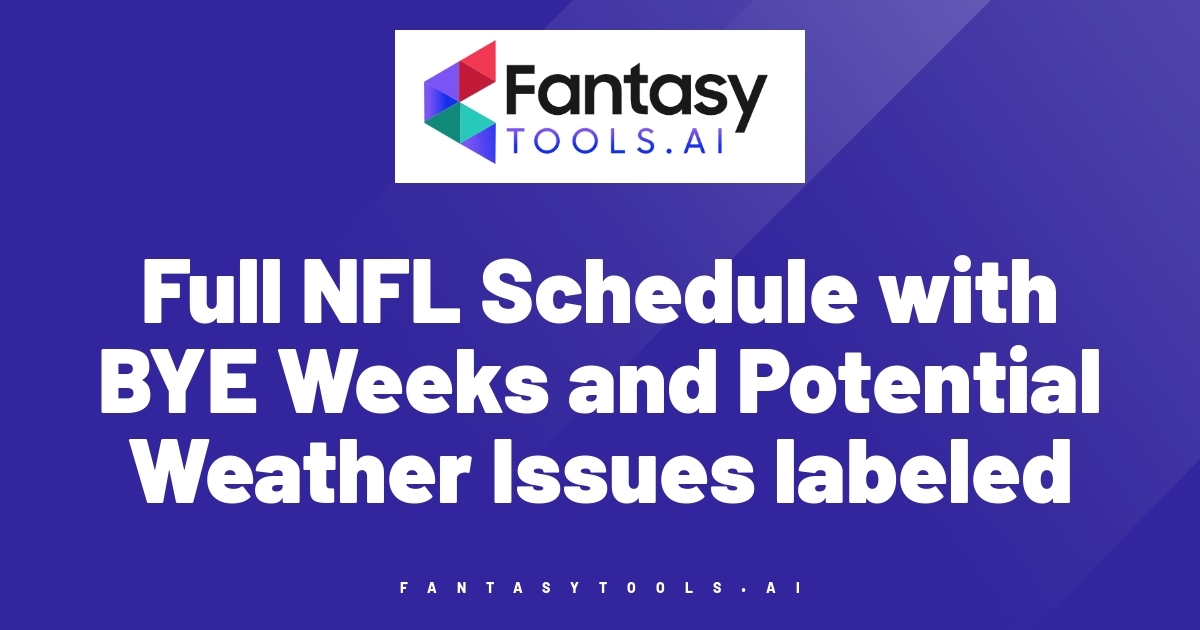 Fantasy
TOOLS.AI

Full NFL Schedule with BYE Weeks and Potential Weather Issues labeled

FANTASYTOOLS.AI